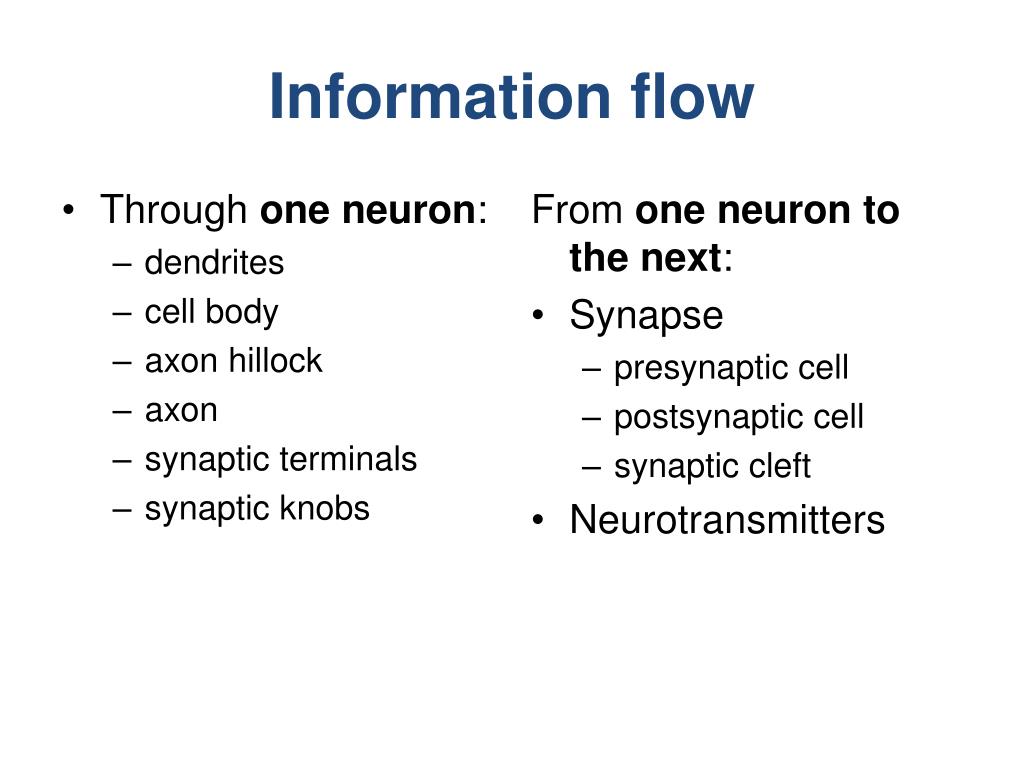 Information flow

• Through one neuron:
– dendrites
– cell body
– axon hillock
– axon
– synaptic terminals
– synaptic knobs

From one neuron to the next:
• Synapse
– presynaptic cell
– postsynaptic cell
– synaptic cleft
• Neurotransmitters